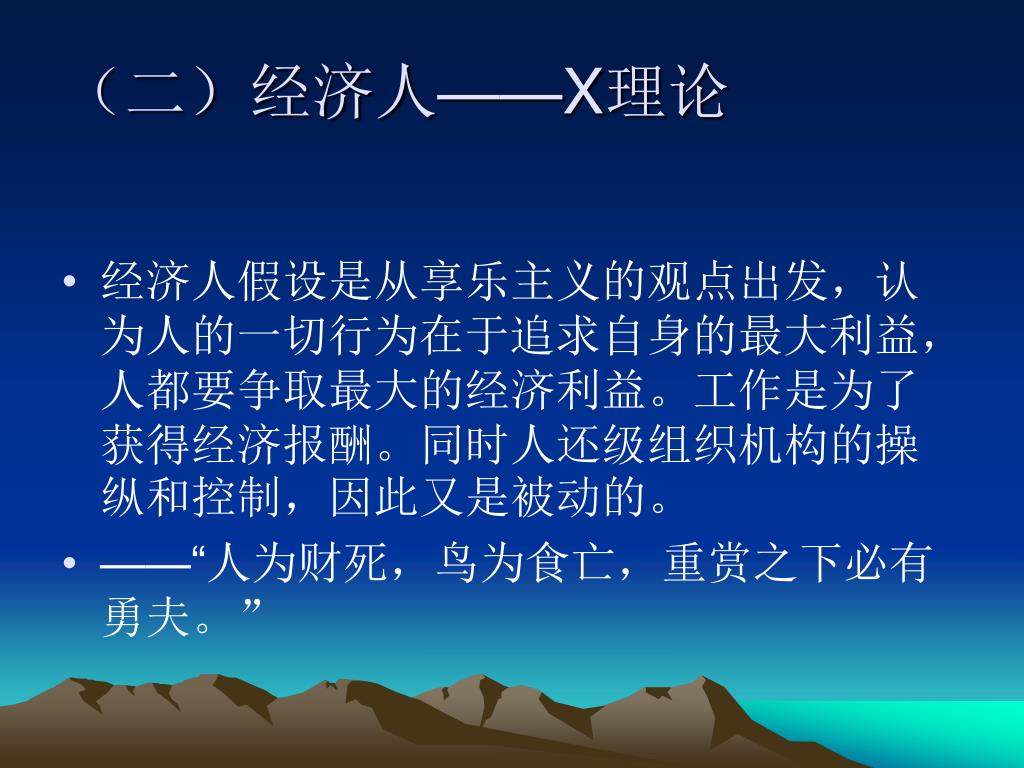 （二）经济人——X理论

• 经济人假设是从享乐主义的观点出发，认为人的一切行为在于追求自身的最大利益，人都要争取最大的经济利益。工作是为了获得经济报酬。同时人还级组织机构的操纵和控制，因此又是被动的。

• ——“人为财死，鸟为食亡，重赏之下必有勇夫。”